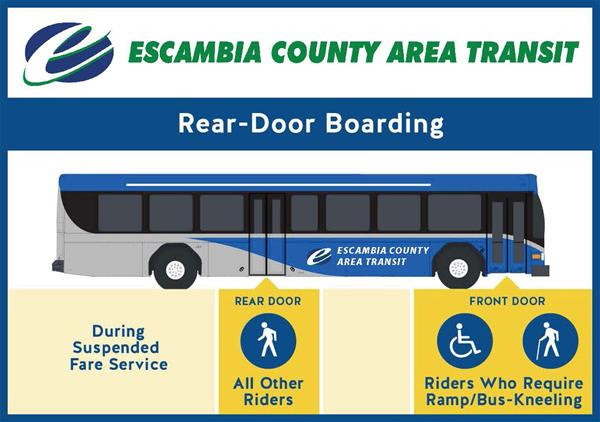 ESCAMBIA COUNTY AREA TRANSIT

Rear-Door Boarding

ESCAMBIA COUNTY AREA TRANSIT

During Suspended Fare Service

REAR DOOR

All Other Riders

FRONT DOOR

Riders Who Require Ramp/Bus-Kneeling